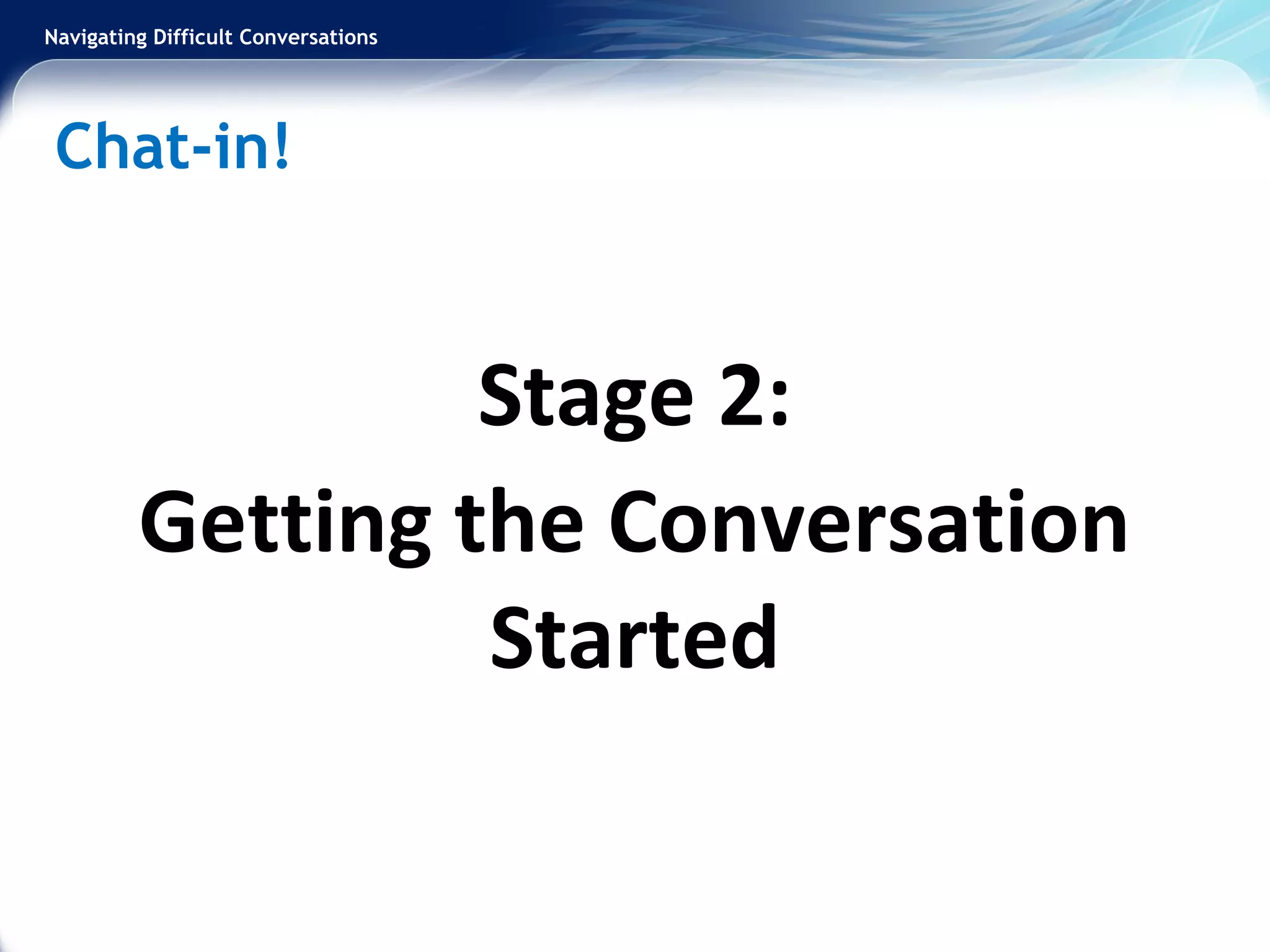 Navigating Difficult Conversations

Chat-in!

Stage 2:
Getting the Conversation Started